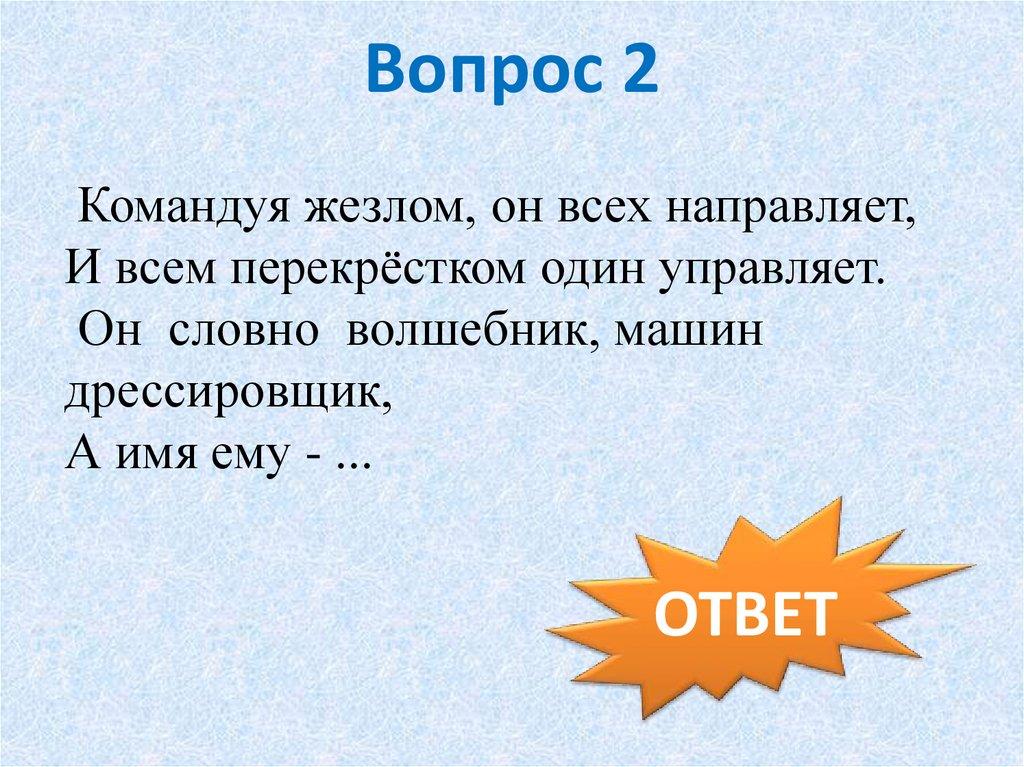 Вопрос 2

Командуя жезлом, он всех направляет,
И всем перекрёстком один управляет.
Он словно волшебник, машин дрессировщик,
А имя ему - ...

ОТВЕТ